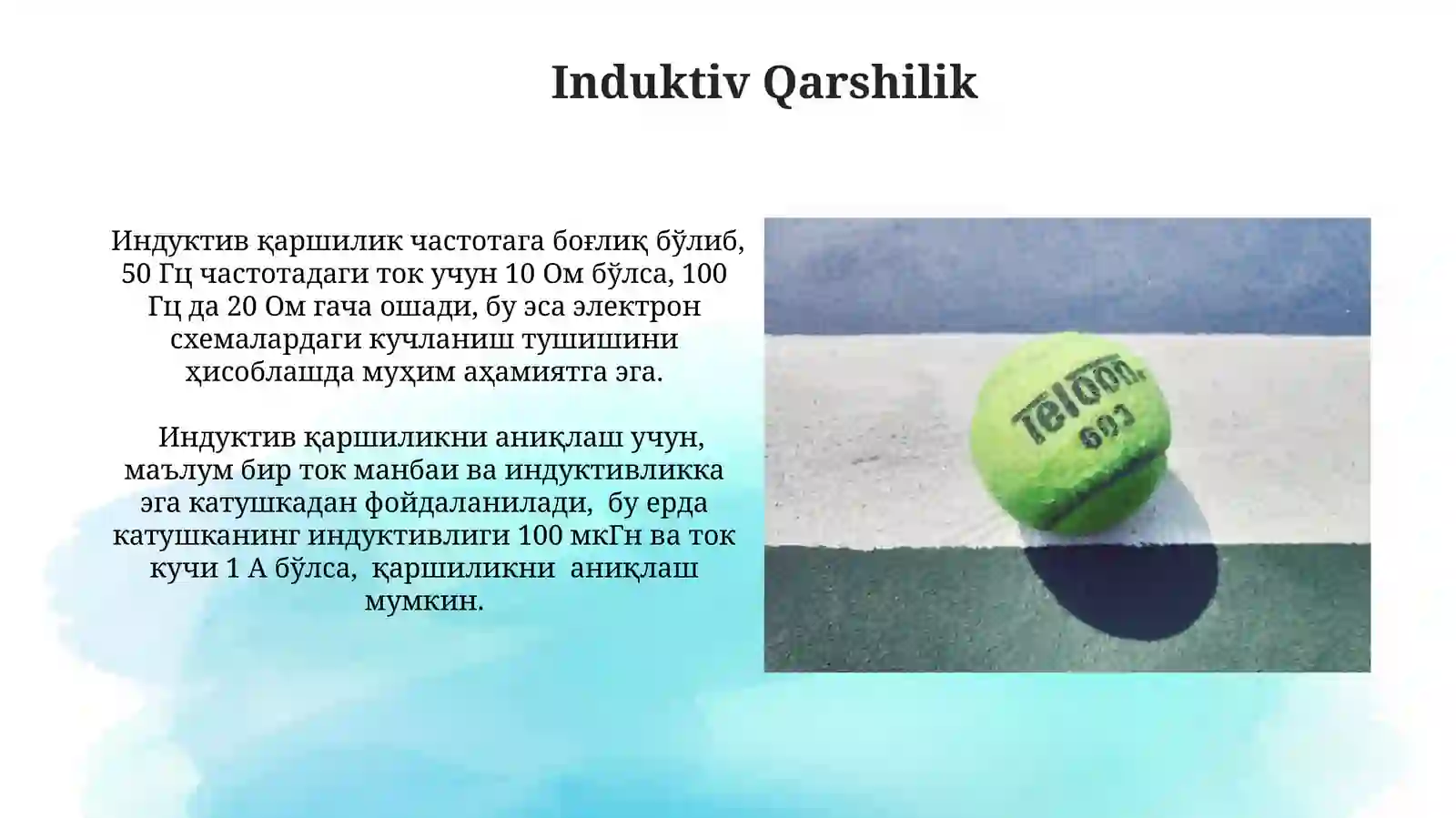 Induktiv Qarshilik

Индуктив қаршилик частотага боғлиқ бўлиб, 50 Гц частотадаги ток учун 10 Ом бўлса, 100 Гц да 20 Ом гача ошади, бу эса электрон схемалардаги кучланиш тушишини ҳисоблашда муҳим аҳамиятга эга.

Индуктив қаршиликни аниқлаш учун, маълум бир ток манбаи ва индуктивликка эга катушкадан фойдаланилади, бу ерда катушканинг индуктивлиги 100 мкГн ва ток кучи 1 А бўлса, қаршиликни аниқлаш мумкин.

Teloon 603